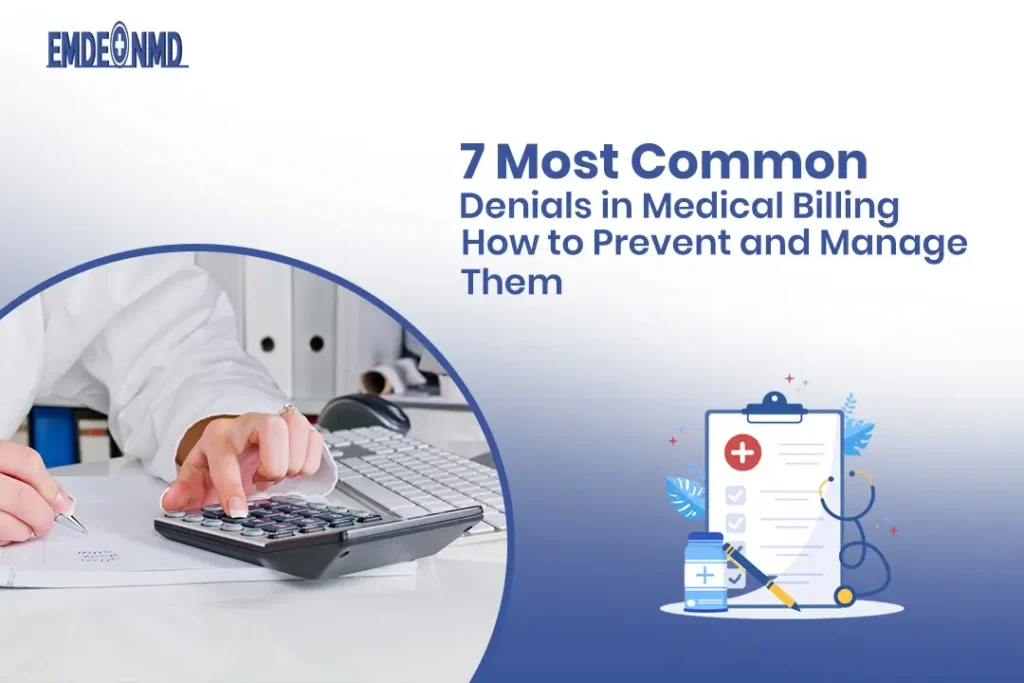 EMDEONMD

7 Most Common
Denials in Medical Billing
How to Prevent and Manage Them